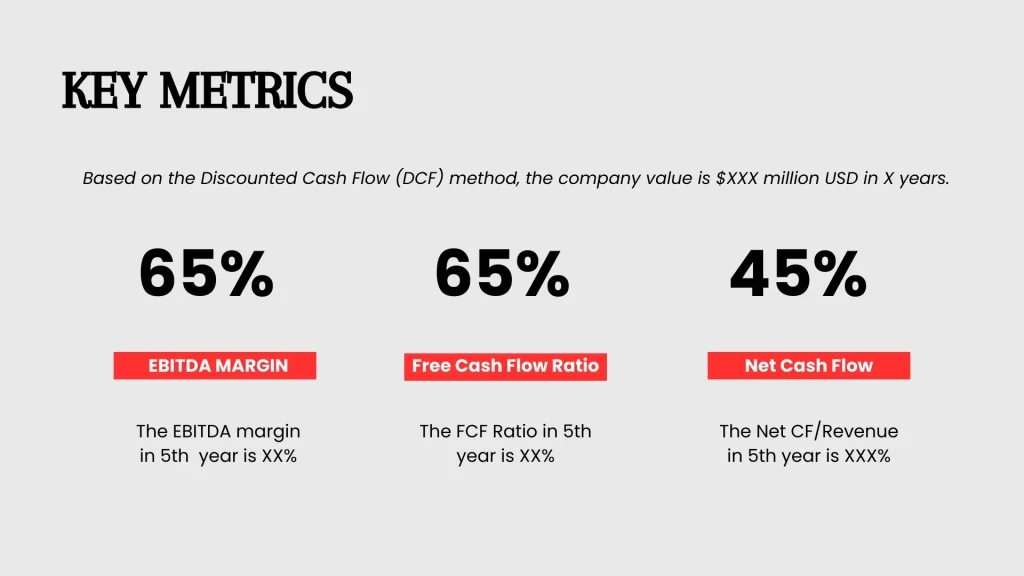 KEY METRICS

Based on the Discounted Cash Flow (DCF) method, the company value is \$XXX million USD in X years.

65%

EBITDA MARGIN

The EBITDA margin in 5th year is XX%

65%

Free Cash Flow Ratio

The FCF Ratio in 5th year is XX%

45%

Net Cash Flow

The Net CF/Revenue in 5th year is XXX%